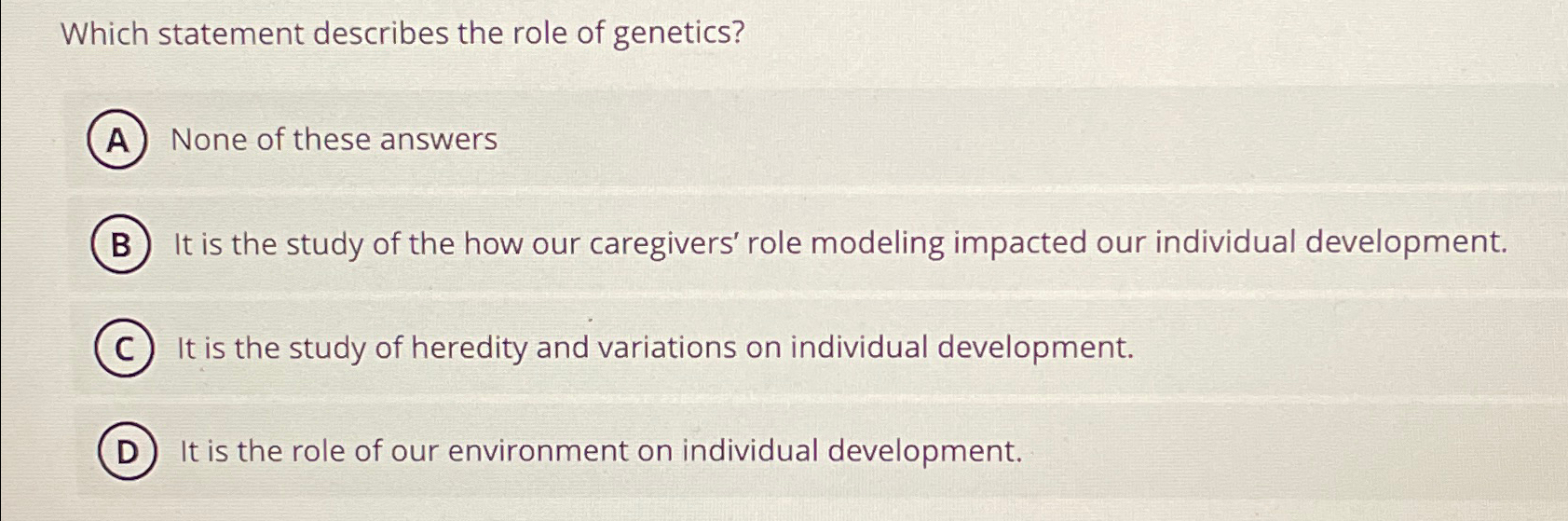 Which statement describes the role of genetics?

A None of these answers

B It is the study of the how our caregivers' role modeling impacted our individual development.

C It is the study of heredity and variations on individual development.

D It is the role of our environment on individual development.